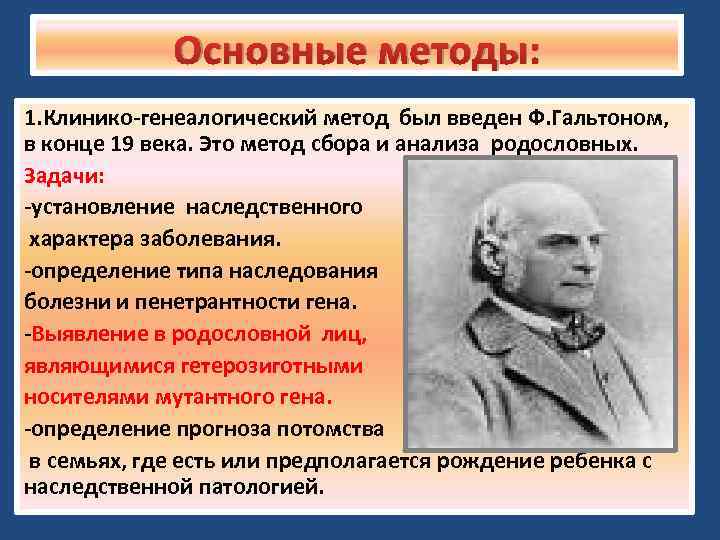 Основные методы:

1.Клинико-генеалогический метод был введен Ф.Гальтоном, в конце 19 века. Это метод сбора и анализа родословных.

Задачи:

-установление наследственного характера заболевания.

-определение типа наследования болезни и пенетрантности гена.

-Выявление в родословной лиц, являющимися гетерозиготными носителями мутантного гена.

-определение прогноза потомства в семьях, где есть или предполагается рождение ребенка с наследственной патологией.